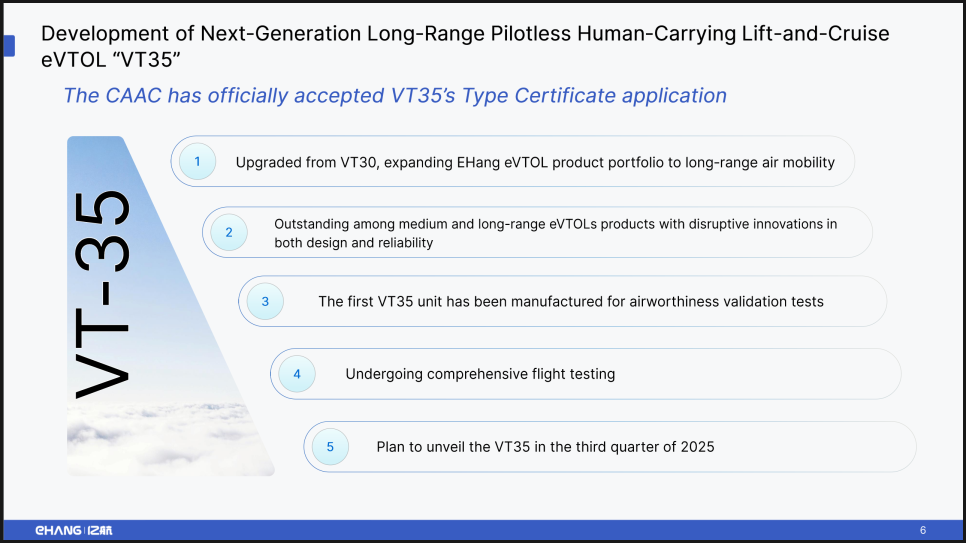 Development of Next-Generation Long-Range Pilotless Human-Carrying Lift-and-Cruise eVTOL “VT35”

The CAAC has officially accepted VT35’s Type Certificate application

VT-35

1 Upgraded from VT30, expanding EHang eVTOL product portfolio to long-range air mobility

2 Outstanding among medium and long-range eVTOLs products with disruptive innovations in both design and reliability

3 The first VT35 unit has been manufactured for airworthiness validation tests

4 Undergoing comprehensive flight testing

5 Plan to unveil the VT35 in the third quarter of 2025

EHANG | 亿航

6